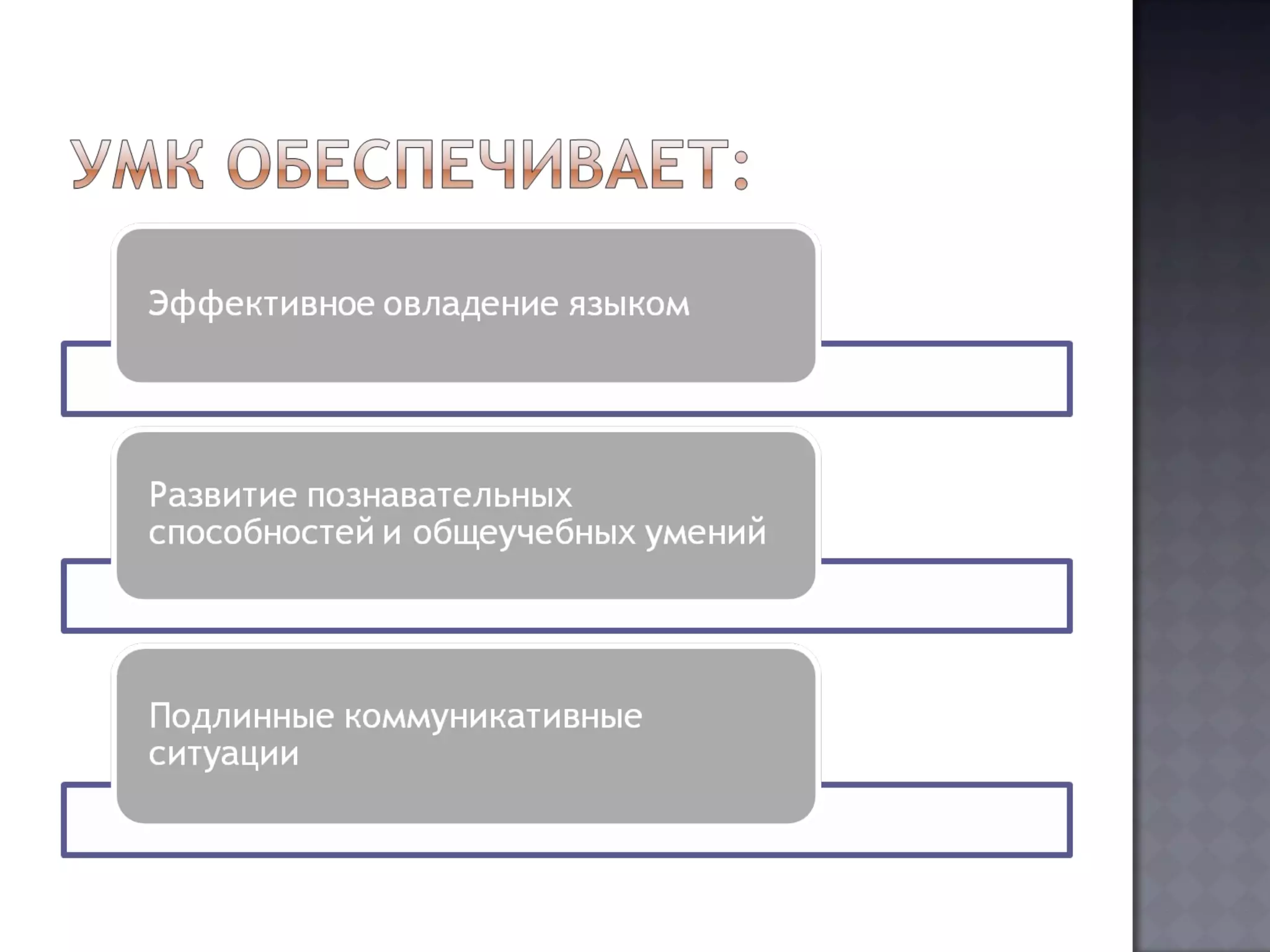 УМК ОБЕСПЕЧИВАЕТ:

Эффективное овладение языком

Развитие познавательных способностей и общеучебных умений

Подлинные коммуникативные ситуации